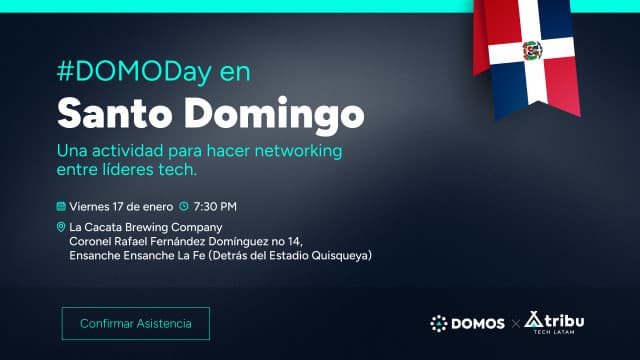 #DOMODay en
Santo Domingo

Una actividad para hacer networking entre líderes tech.

Viernes 17 de enero 7:30 PM

La Cacata Brewing Company
Coronel Rafael Fernández Domínguez no 14,
Ensanche Ensanche La Fe (Detrás del Estadio Quisqueya)

Confirmar Asistencia

DOMOS × tribu TECH LATAM